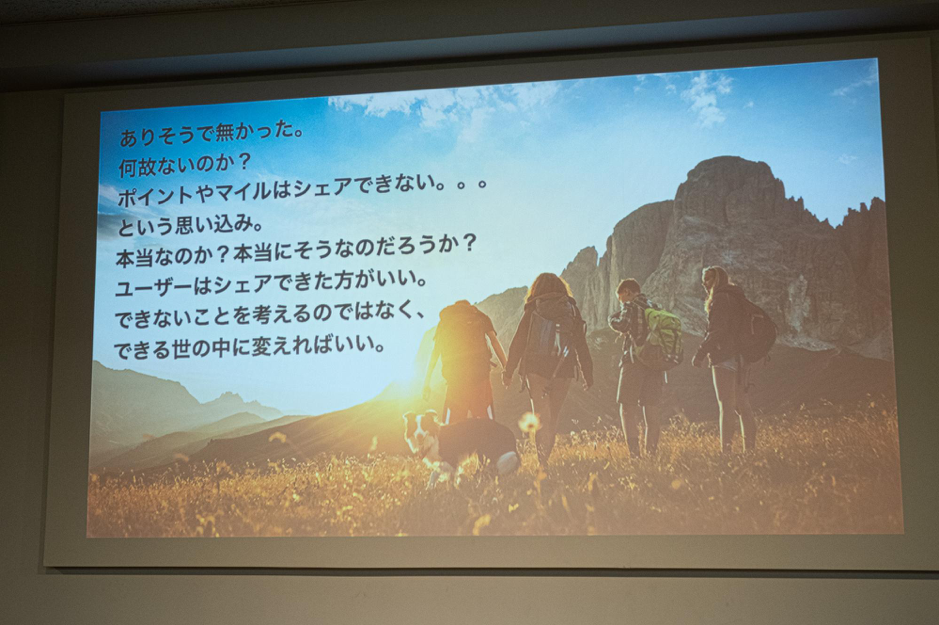 ありそうで無かった。
何故ないのか？
ポイントやマイルはシェアできない。。。
という思い込み。
本当なのか？本当にそうなのだろうか？
ユーザーはシェアできた方がいい。
できないことを考えるのではなく、
できる世の中に変えればいい。